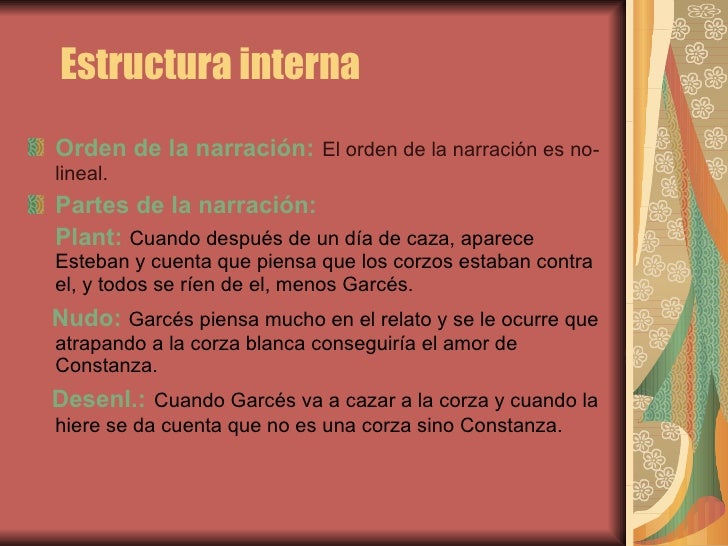 Estructura interna

Orden de la narración: El orden de la narración es no-lineal.

Partes de la narración:

Plant: Cuando después de un día de caza, aparece Esteban y cuenta que piensa que los corzos estaban contra el, y todos se ríen de el, menos Garcés.

Nudo: Garcés piensa mucho en el relato y se le ocurre que atrapando a la corza blanca conseguiría el amor de Constanza.

Desenl.: Cuando Garcés va a cazar a la corza y cuando la hiere se da cuenta que no es una corza sino Constanza.